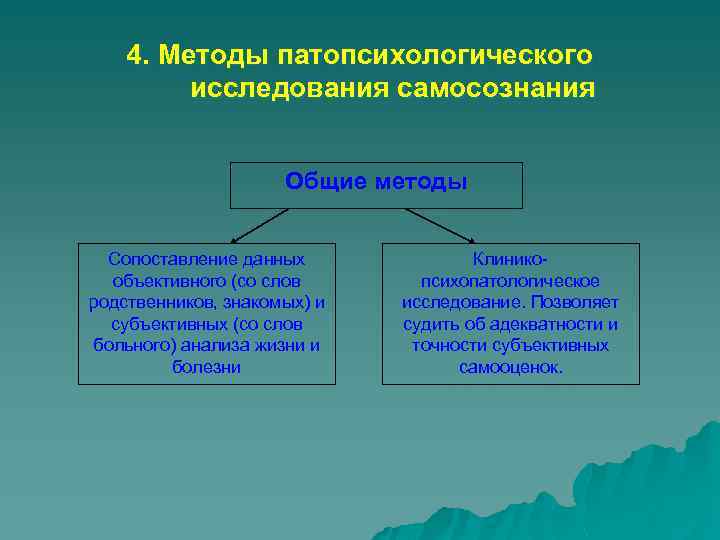 4. Методы патопсихологического исследования самосознания

Общие методы

Сопоставление данных объективного (со слов родственников, знакомых) и субъективных (со слов больного) анализа жизни и болезни

Клинико-психопатологическое исследование. Позволяет судить об адекватности и точности субъективных самооценок.